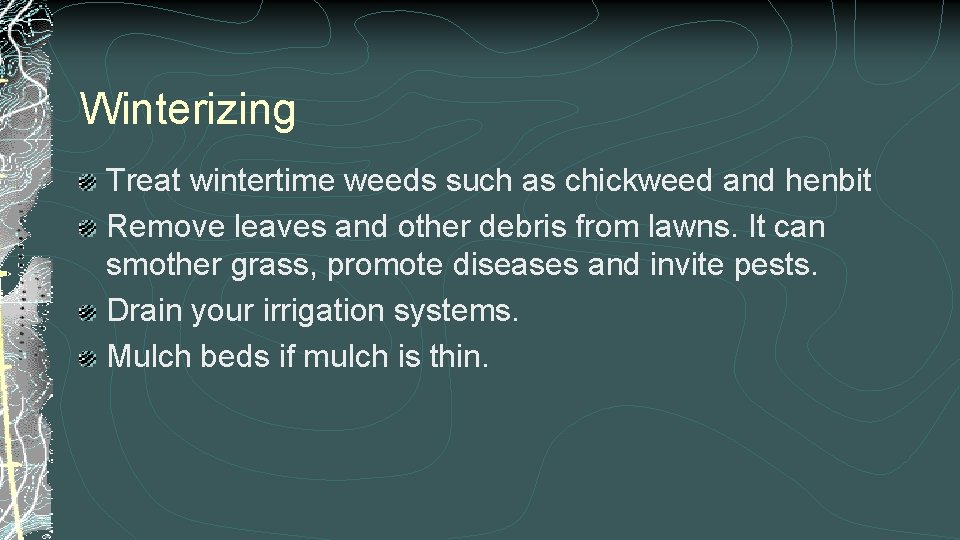 Winterizing

Treat wintertime weeds such as chickweed and henbit

Remove leaves and other debris from lawns. It can smother grass, promote diseases and invite pests.

Drain your irrigation systems.

Mulch beds if mulch is thin.